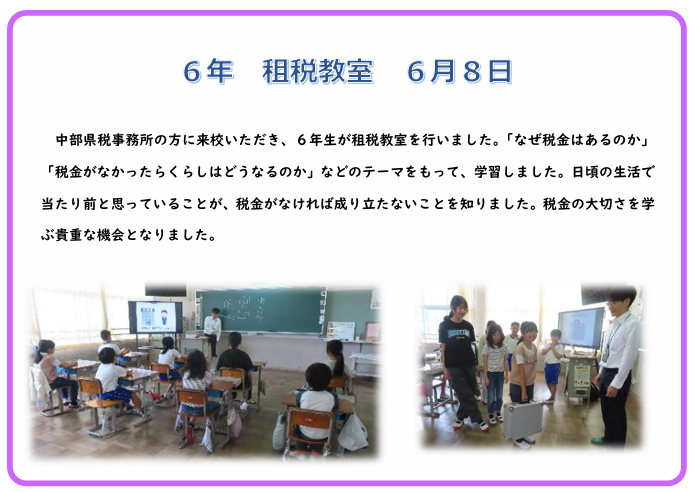 ６年　租税教室　６月８日

中部県税事務所の方に来校いただき、６年生が租税教室を行いました。「なぜ税金はあるのか」「税金がなかったらくらしはどうなるのか」などのテーマをもって、学習しました。日頃の生活で当たり前と思っていることが、税金がなければ成り立たないことを知りました。税金の大切さを学ぶ貴重な機会となりました。